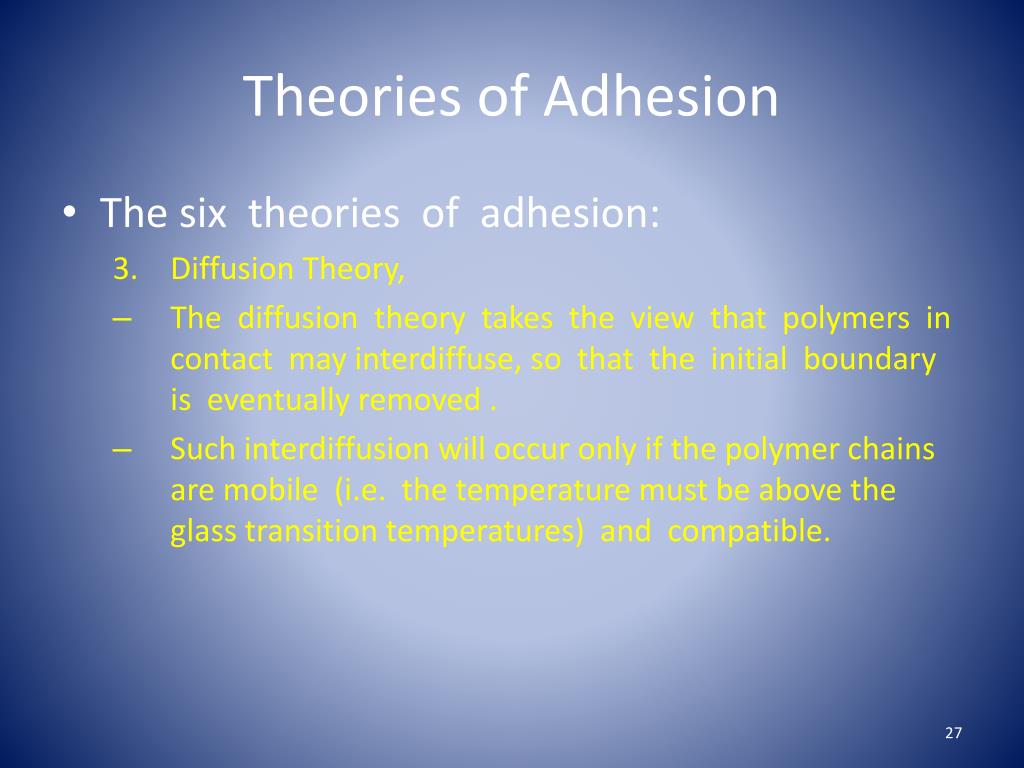 Theories of Adhesion

• The six theories of adhesion:

3. Diffusion Theory,

– The diffusion theory takes the view that polymers in contact may interdiffuse, so that the initial boundary is eventually removed .

– Such interdiffusion will occur only if the polymer chains are mobile (i.e. the temperature must be above the glass transition temperatures) and compatible.

27